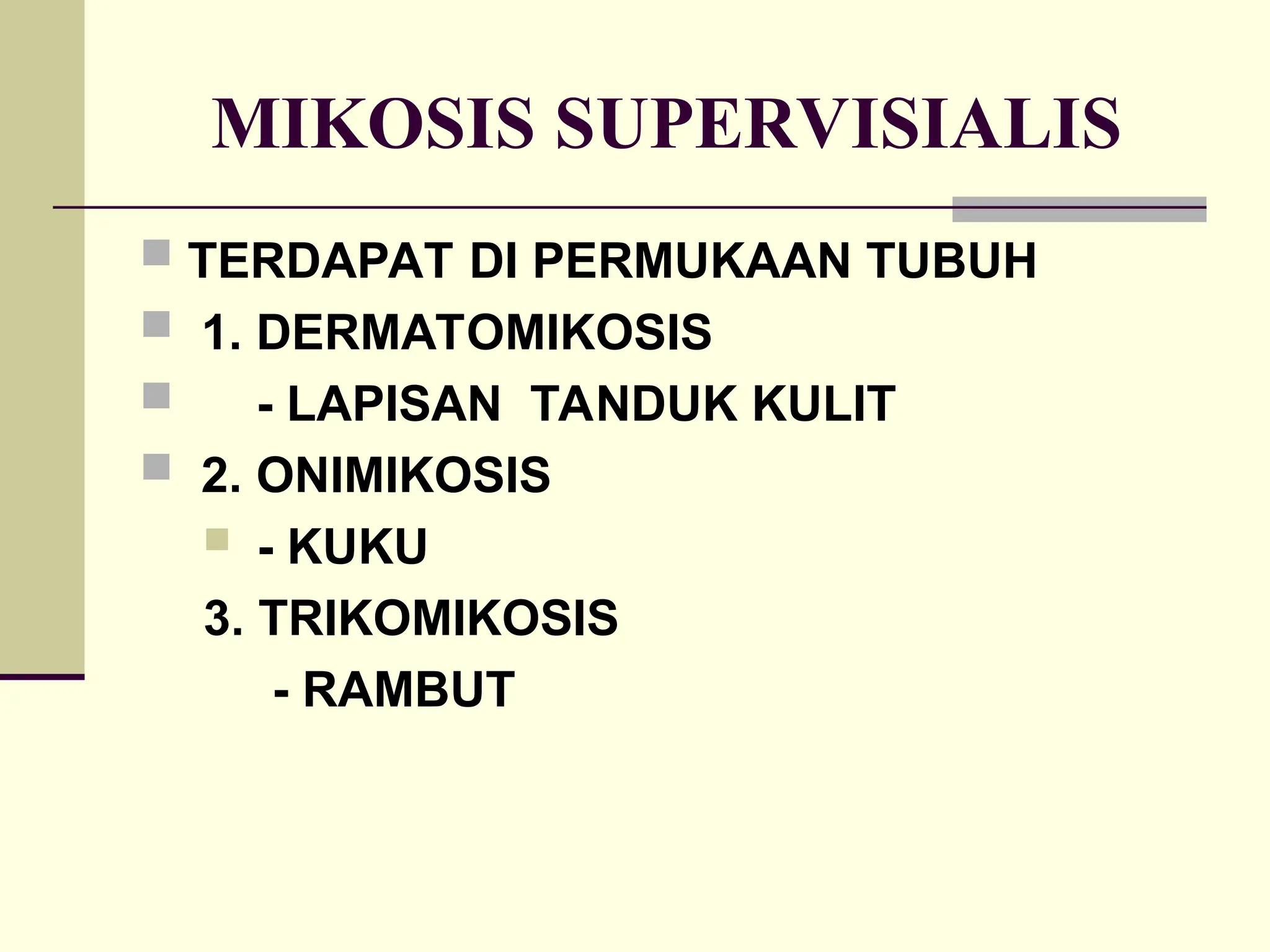 MIKOSIS SUPERVISIALIS

TERDAPAT DI PERMUKAAN TUBUH

1. DERMATOMIKOSIS

- LAPISAN TANDUK KULIT

2. ONIMIKOSIS

- KUKU

3. TRIKOMIKOSIS

- RAMBUT